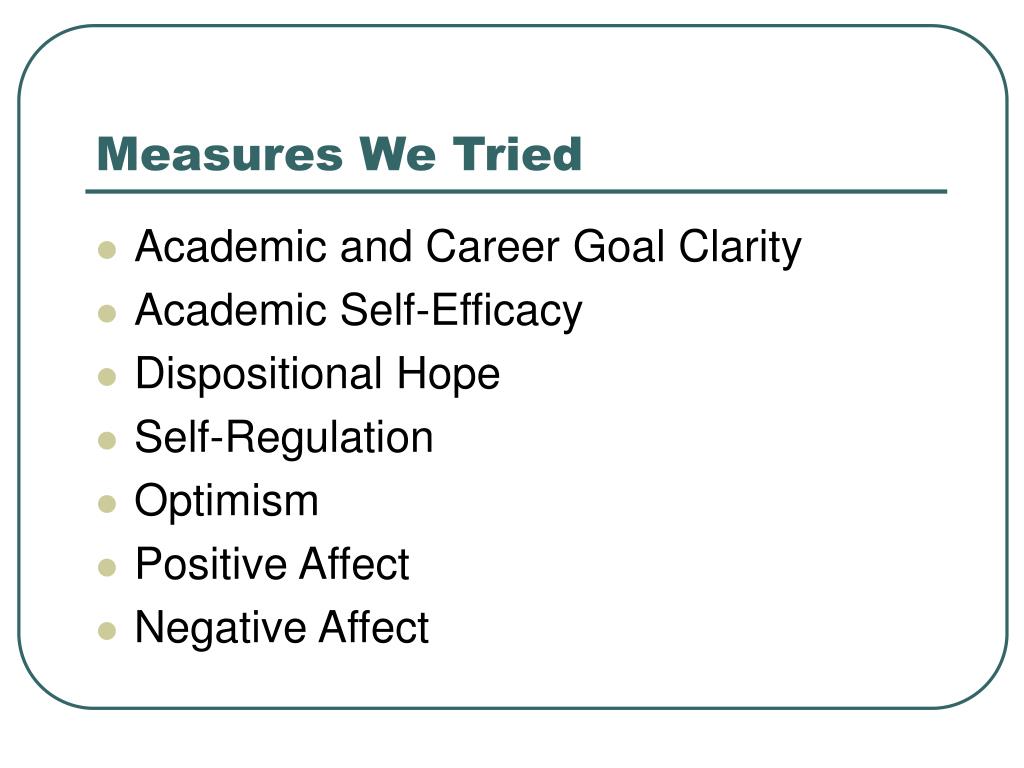 Measures We Tried

- Academic and Career Goal Clarity
- Academic Self-Efficacy
- Dispositional Hope
- Self-Regulation
- Optimism
- Positive Affect
- Negative Affect